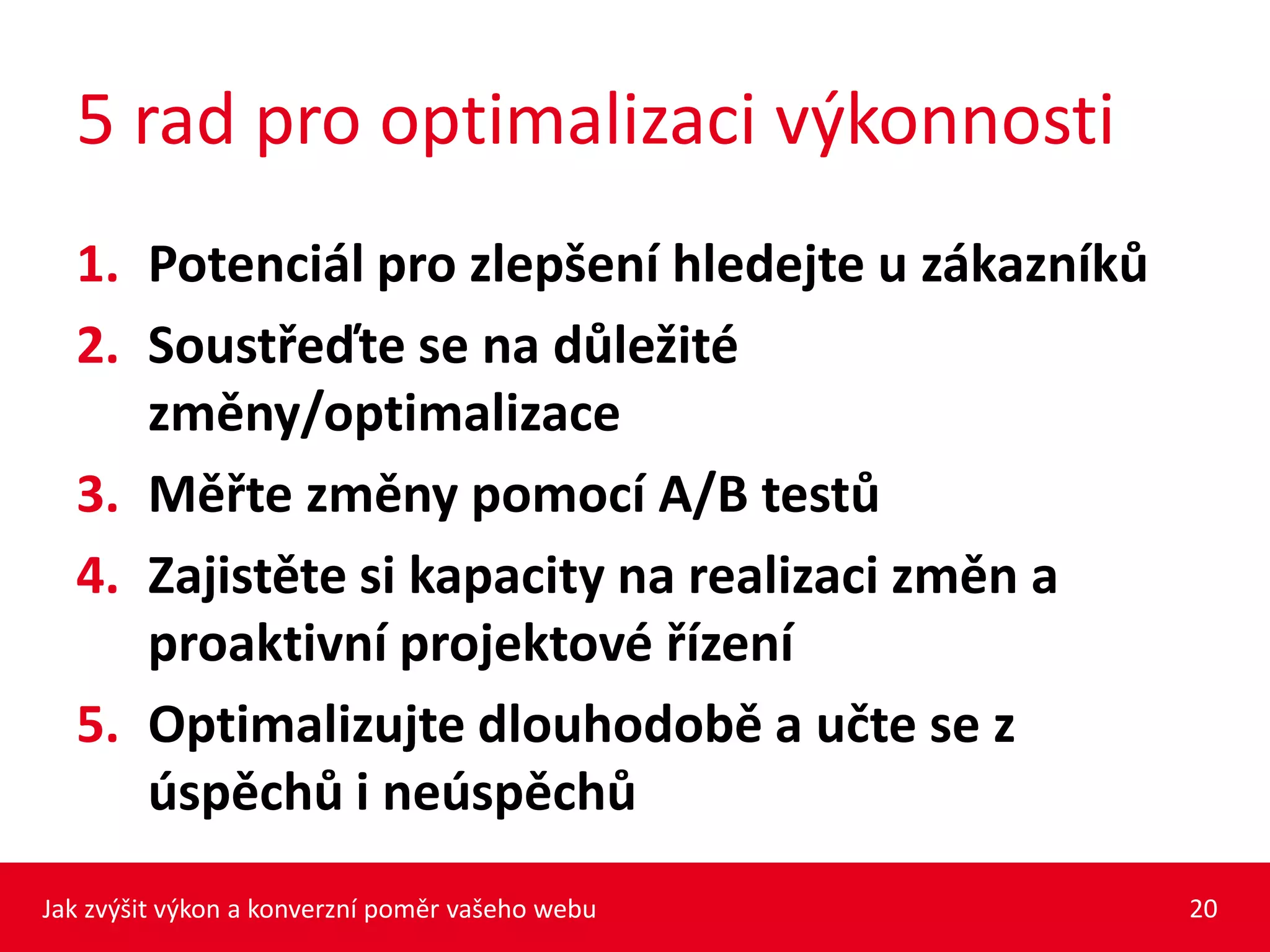 5 rad pro optimalizaci výkonnosti

1. Potenciál pro zlepšení hledejte u zákazníků
2. Soustřeďte se na důležité změny/optimalizace
3. Měřte změny pomocí A/B testů
4. Zajistěte si kapacity na realizaci změn a proaktivní projektové řízení
5. Optimalizujte dlouhodobě a učte se z úspěchů i neúspěchů

Jak zvýšit výkon a konverzní poměr vašeho webu

20